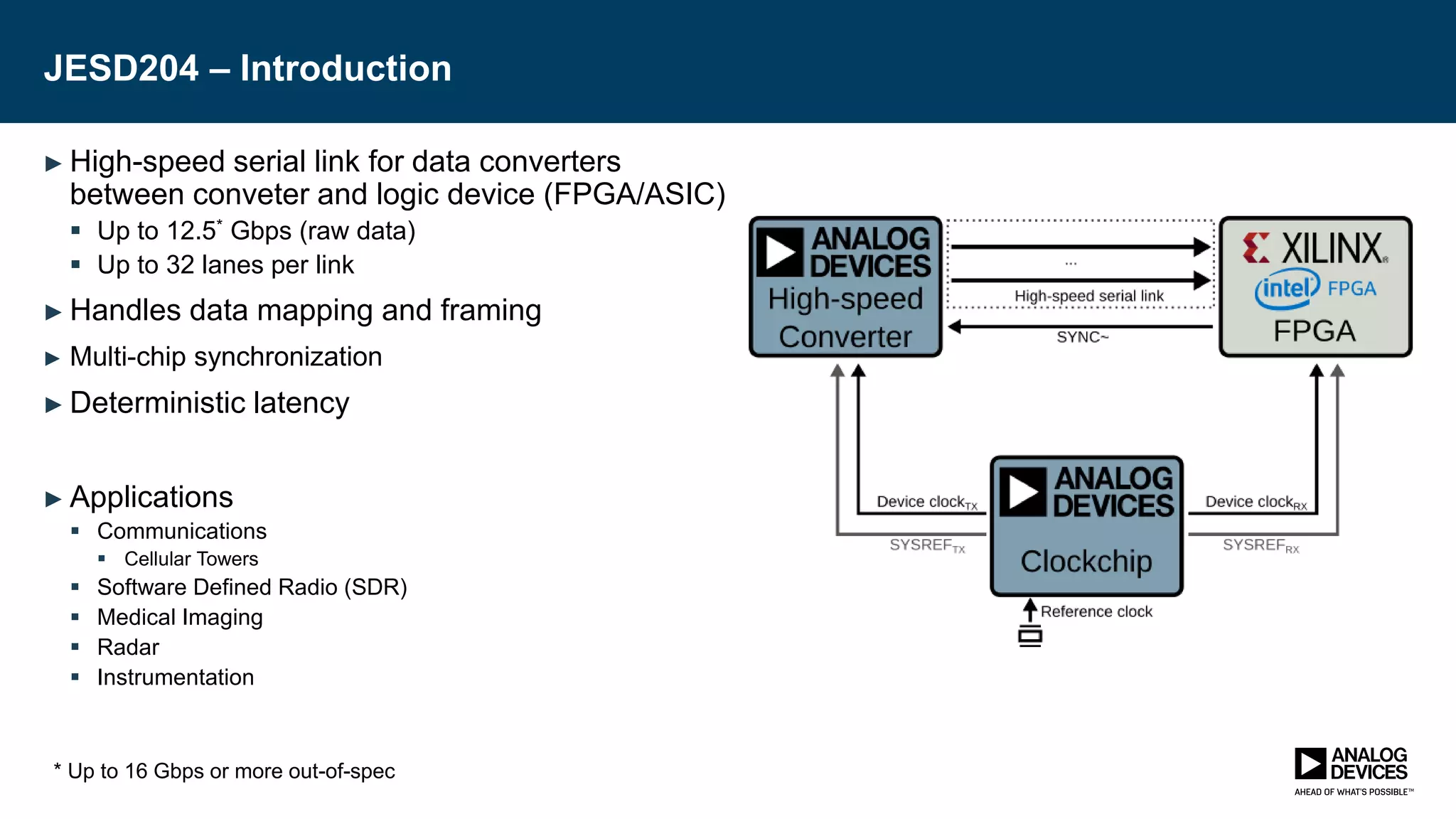 JESD204 – Introduction

▶ High-speed serial link for data converters between conveter and logic device (FPGA/ASIC)
▪ Up to 12.5* Gbps (raw data)
▪ Up to 32 lanes per link

▶ Handles data mapping and framing

▶ Multi-chip synchronization

▶ Deterministic latency

▶ Applications
▪ Communications
▪ Cellular Towers
▪ Software Defined Radio (SDR)
▪ Medical Imaging
▪ Radar
▪ Instrumentation

* Up to 16 Gbps or more out-of-spec

ANALOG DEVICES
High-speed Converter

...
High-speed serial link
SYNC~

XILINX
intel FPGA
FPGA

Device clock$_{TX}$
SYSREF$_{TX}$

ANALOG DEVICES
Clockchip

Device clock$_{RX}$
SYSREF$_{RX}$

Reference clock

ANALOG DEVICES
AHEAD OF WHAT'S POSSIBLE™